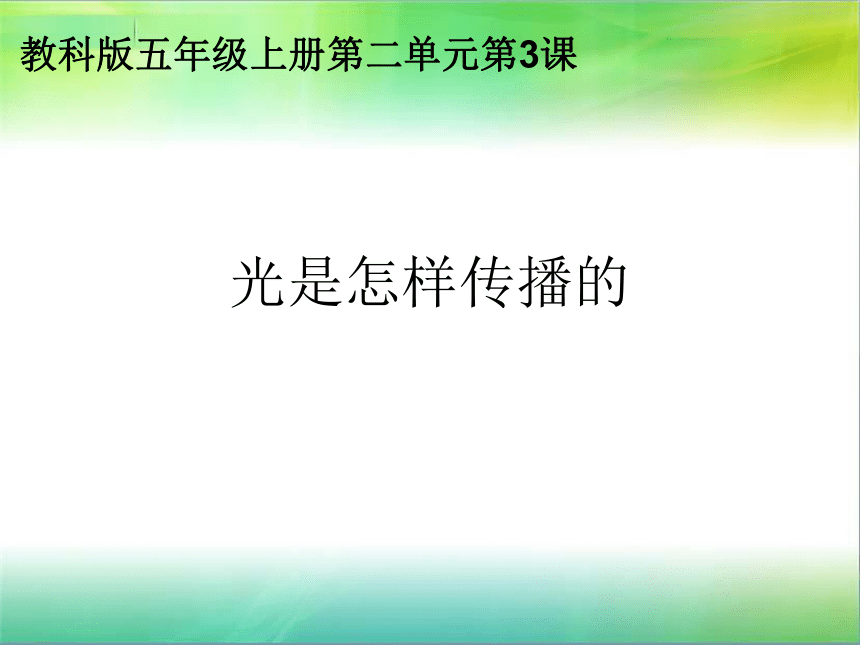 教科版五年级上册第二单元第3课

光是怎样传播的